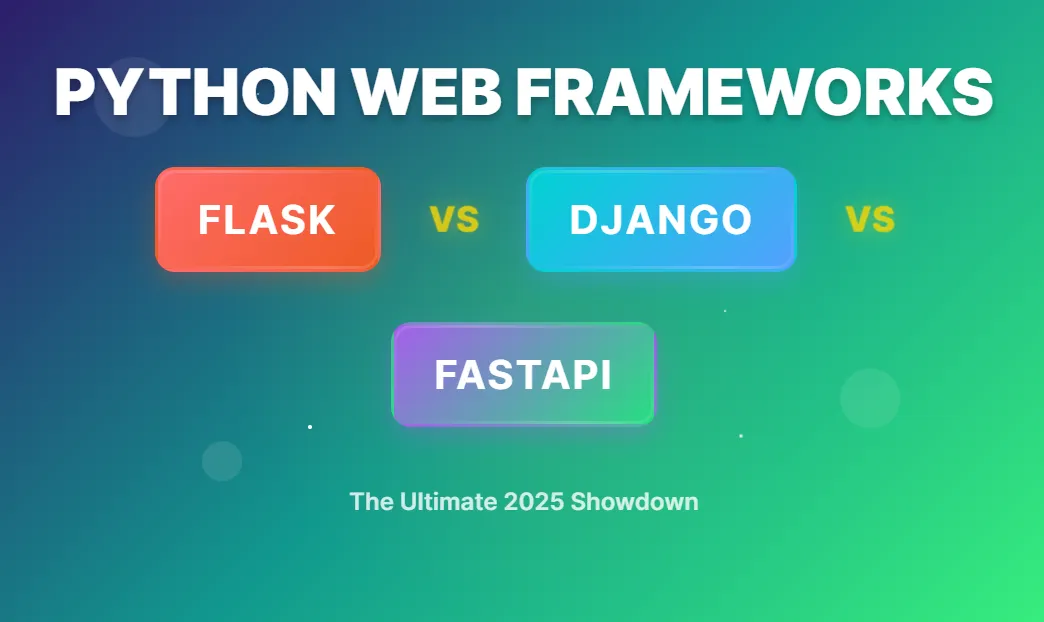 PYTHON WEB FRAMEWORKS

FLASK VS DJANGO VS

FASTAPI

The Ultimate 2025 Showdown